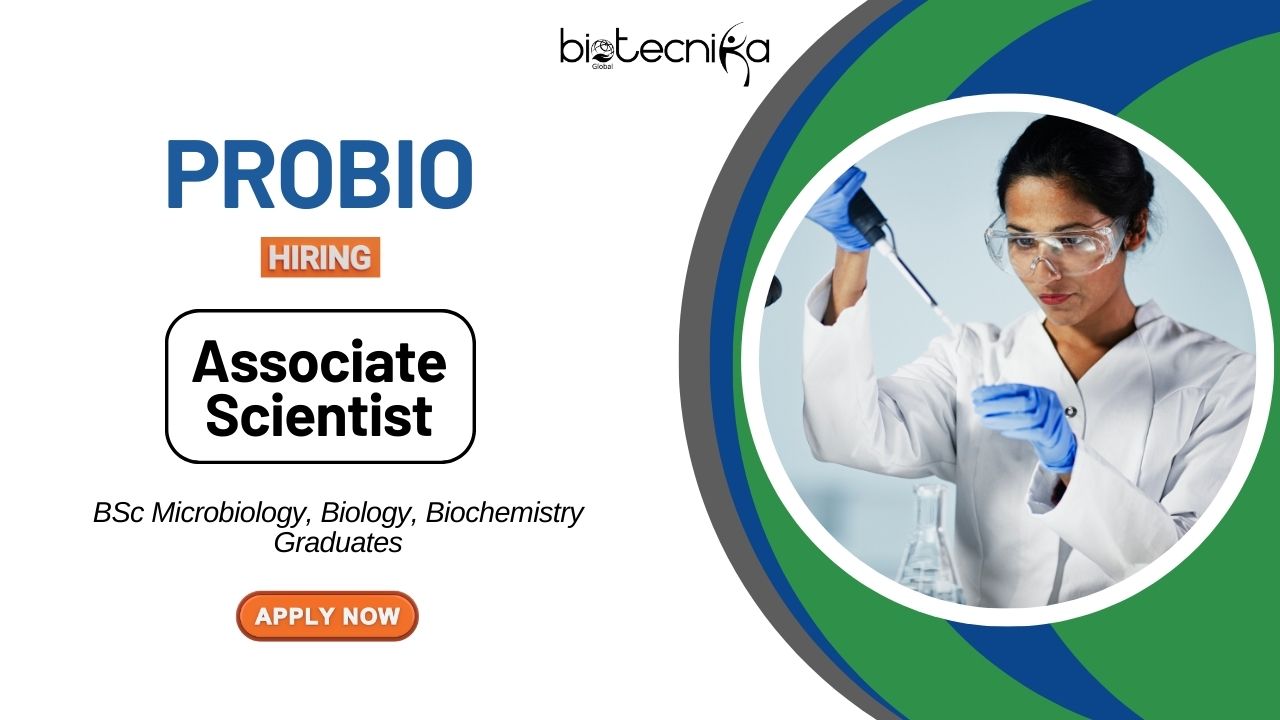 biotecnika
Global

PROBIO

HIRING

Associate Scientist

BSc Microbiology, Biology, Biochemistry Graduates

APPLY NOW